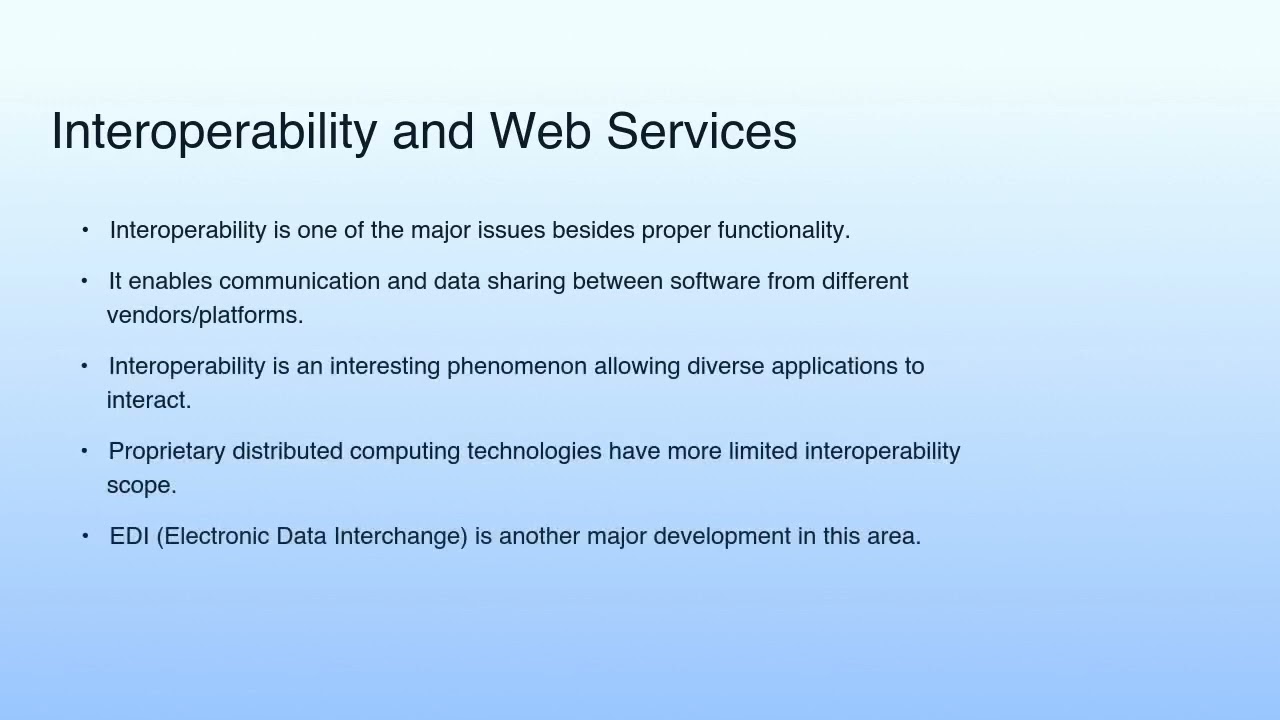 Interoperability and Web Services

• Interoperability is one of the major issues besides proper functionality.

• It enables communication and data sharing between software from different vendors/platforms.

• Interoperability is an interesting phenomenon allowing diverse applications to interact.

• Proprietary distributed computing technologies have more limited interoperability scope.

• EDI (Electronic Data Interchange) is another major development in this area.